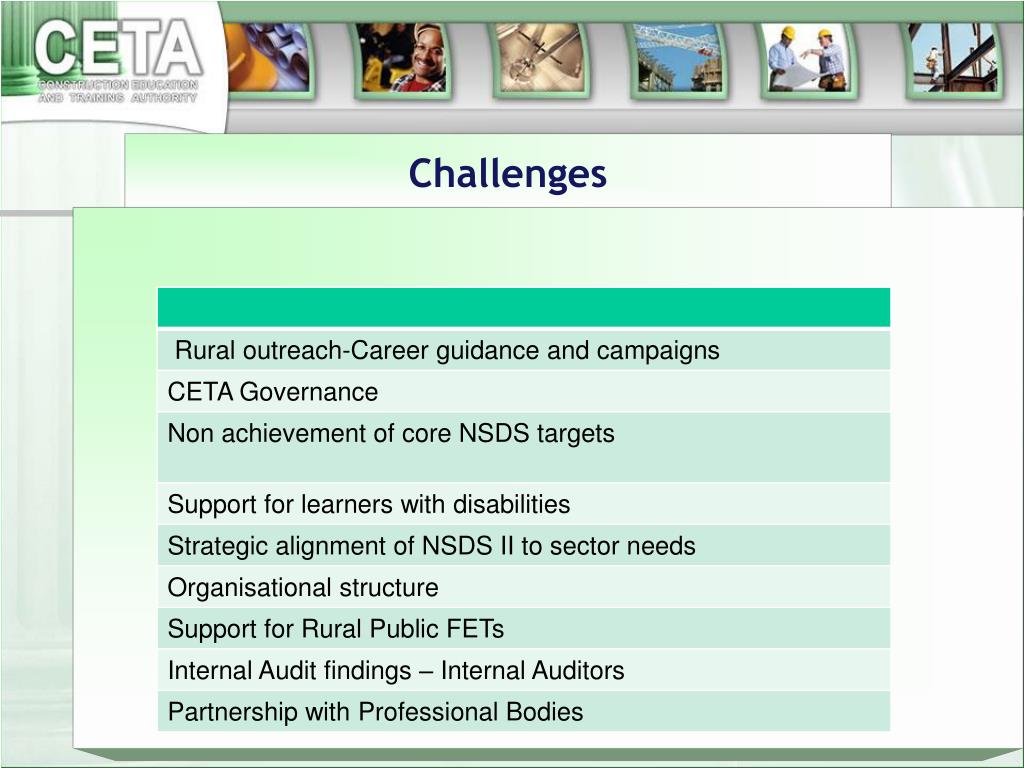 CETA
CONSTRUCTION EDUCATION AND TRAINING AUTHORITY

Challenges

| |
|---|
| Rural outreach-Career guidance and campaigns |
| CETA Governance |
| Non achievement of core NSDS targets |
| Support for learners with disabilities |
| Strategic alignment of NSDS II to sector needs |
| Organisational structure |
| Support for Rural Public FETs |
| Internal Audit findings – Internal Auditors |
| Partnership with Professional Bodies |